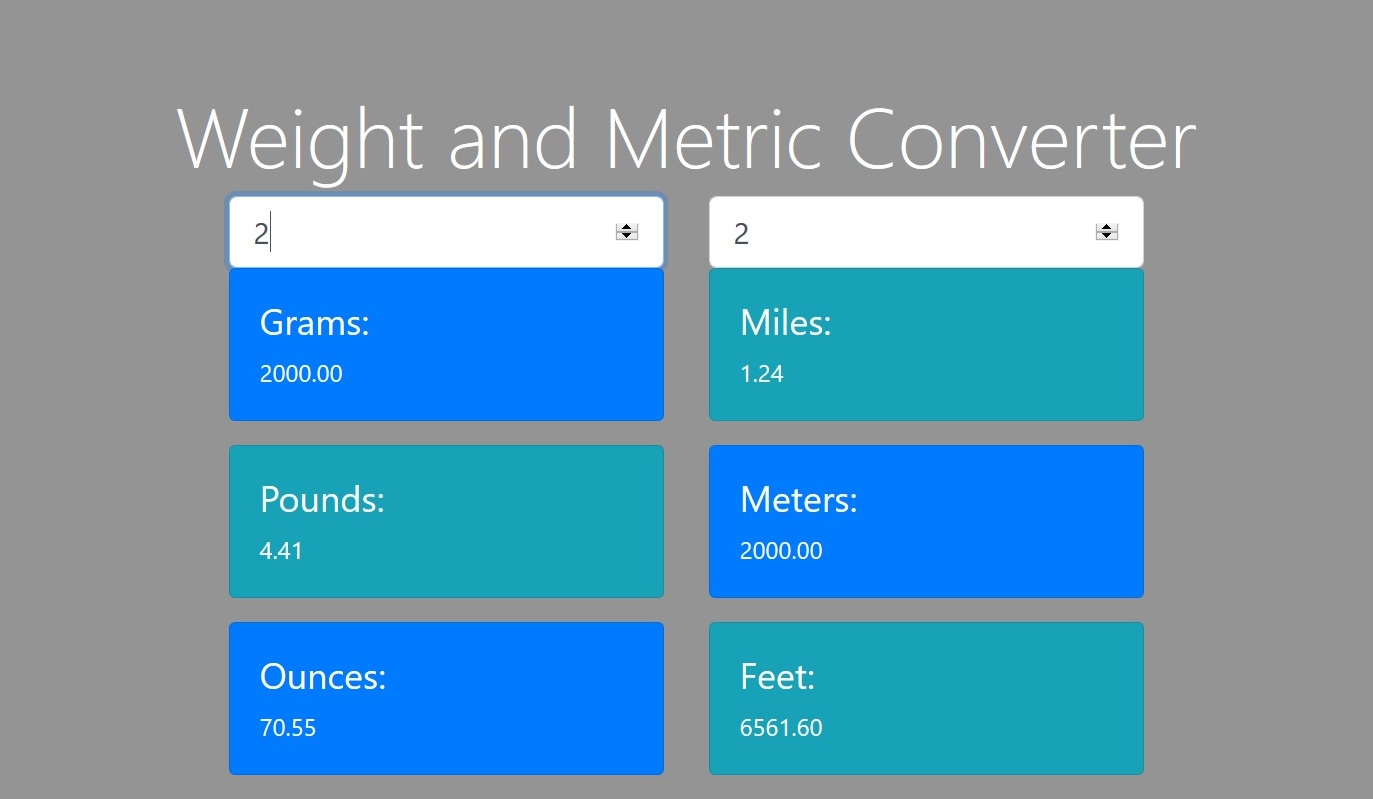 Weight and Metric Converter

2

Grams:
2000.00

Pounds:
4.41

Ounces:
70.55

2

Miles:
1.24

Meters:
2000.00

Feet:
6561.60